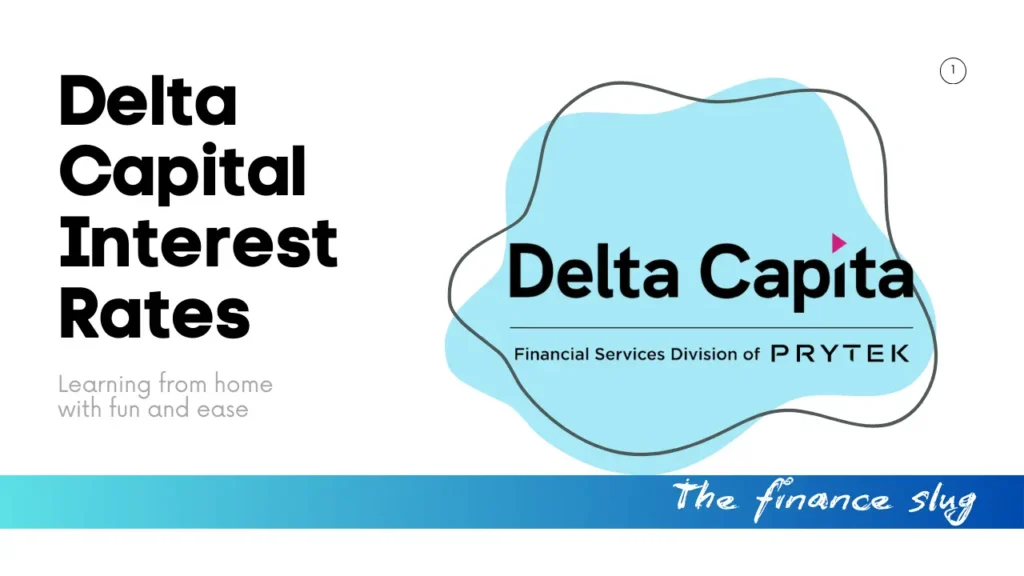 Delta Capital Interest Rates

Learning from home with fun and ease

1

Delta Capita

Financial Services Division of PRYTEK

The finance slug